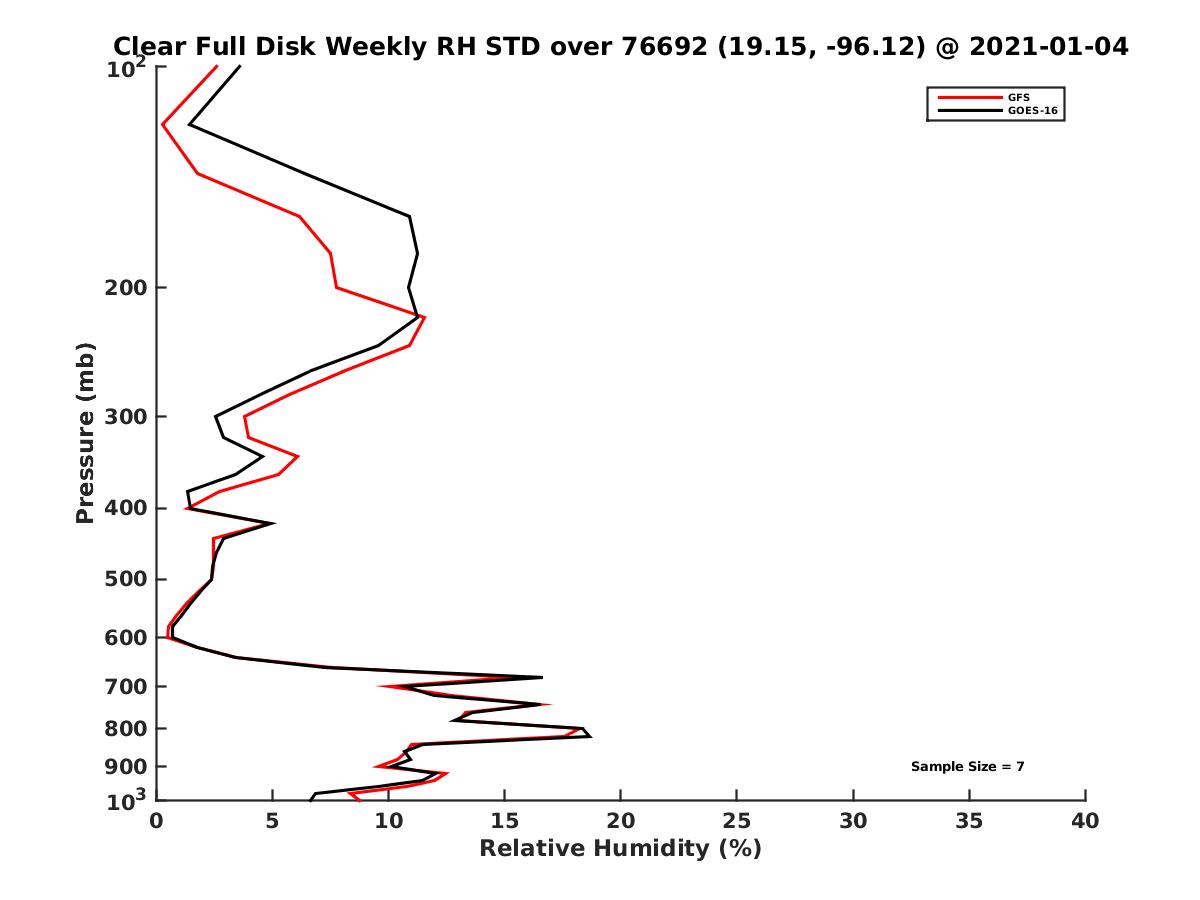 Clear Full Disk Weekly RH STD over 76692 (19.15, -96.12) @ 2021-01-04

GFS
GOES-16

Pressure (mb)

$10^2$
200
300
400
500
600
700
800
900
$10^3$

Sample Size = 7

0
5
10
15
20
25
30
35
40
Relative Humidity (%)